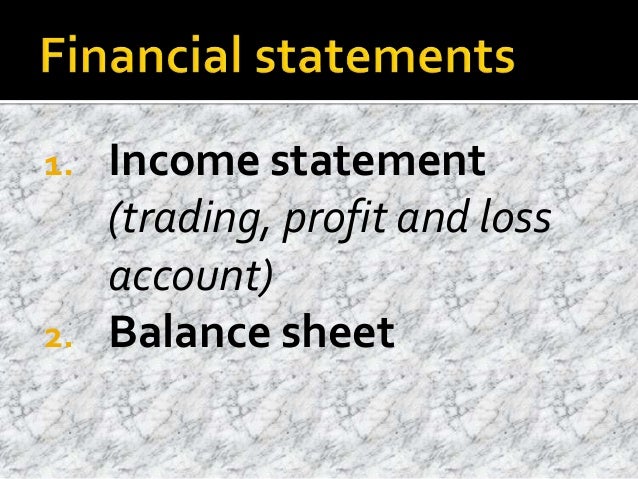 Financial statements

1. Income statement (trading, profit and loss account)
2. Balance sheet